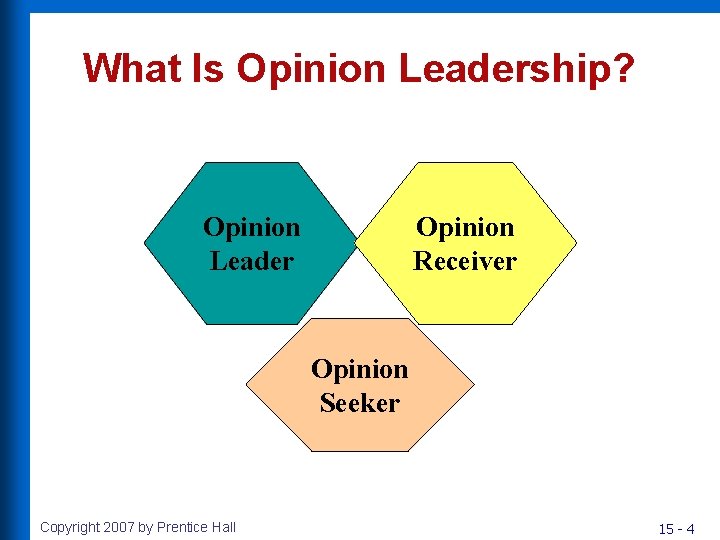 What Is Opinion Leadership?

Opinion Leader

Opinion Receiver

Opinion Seeker

Copyright 2007 by Prentice Hall

15 - 4